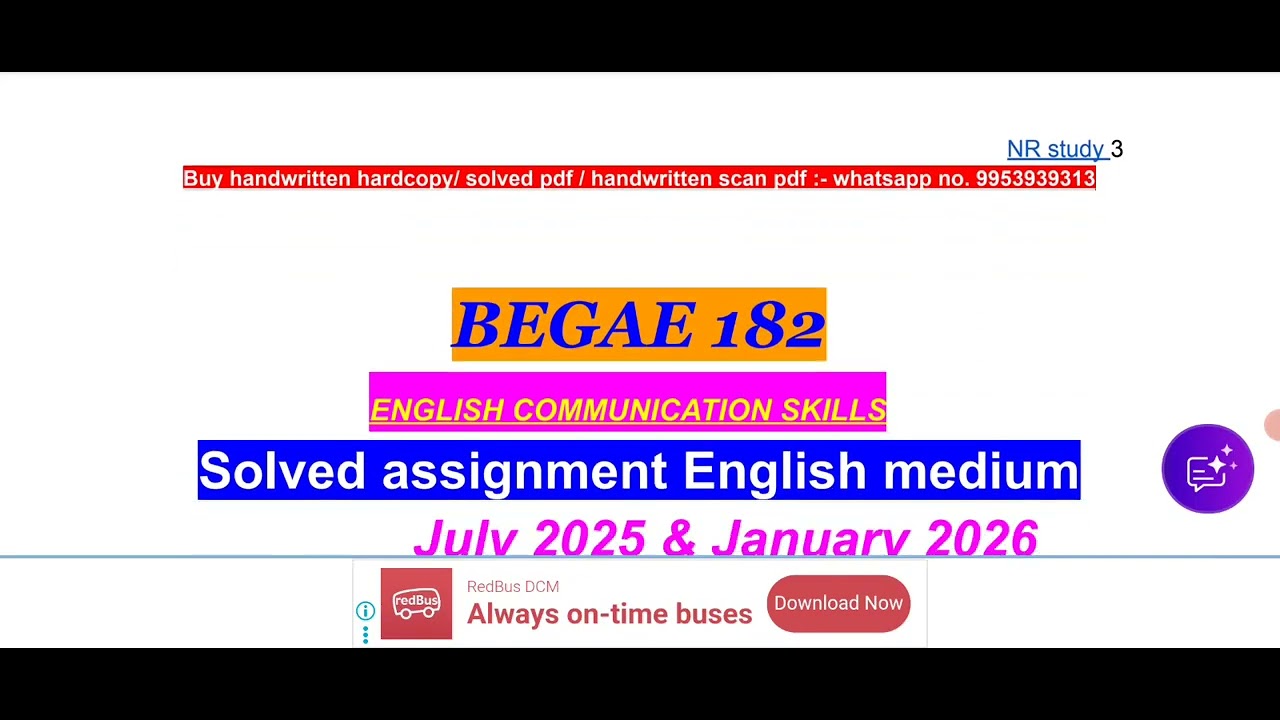 NR study 3
Buy handwritten hardcopy/ solved pdf / handwritten scan pdf :- whatsapp no. 9953939313

BEGAE 182

ENGLISH COMMUNICATION SKILLS

Solved assignment English medium

July 2025 & January 2026

redBus
RedBus DCM
Always on-time buses
Download Now